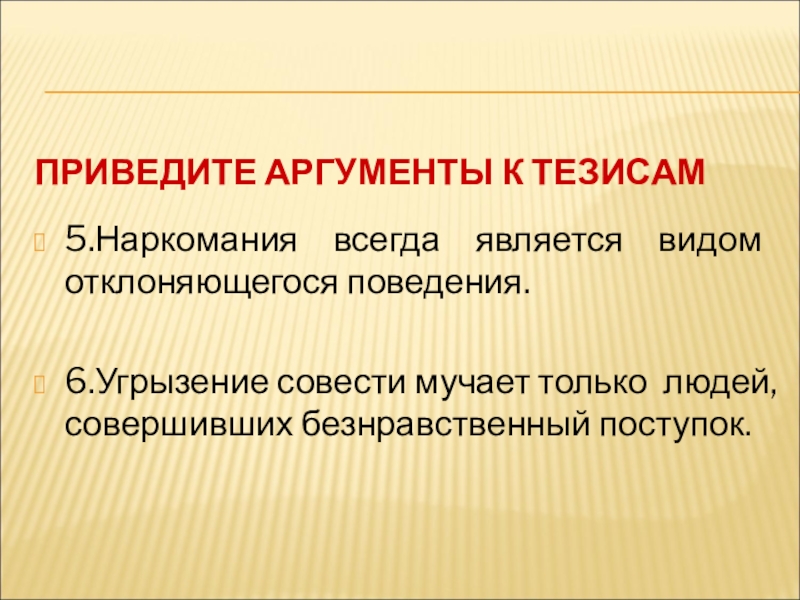 ПРИВЕДИТЕ АРГУМЕНТЫ К ТЕЗИСАМ

5.Наркомания всегда является видом отклоняющегося поведения.

6.Угрызение совести мучает только людей, совершивших безнравственный поступок.